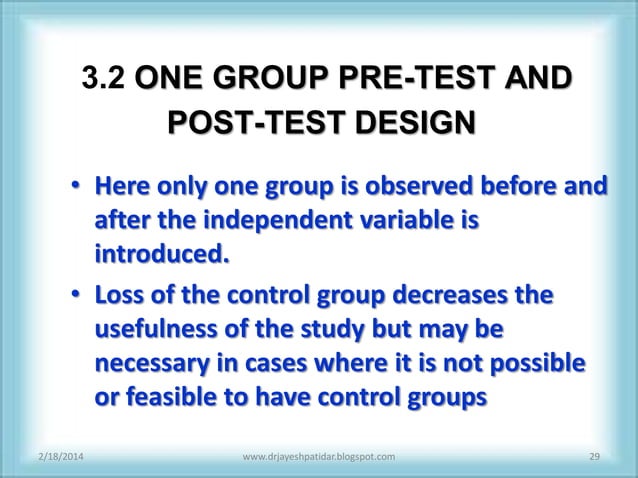 3.2 ONE GROUP PRE-TEST AND POST-TEST DESIGN

• Here only one group is observed before and after the independent variable is introduced.

• Loss of the control group decreases the usefulness of the study but may be necessary in cases where it is not possible or feasible to have control groups

2/18/2014

www.drjayeshpatidar.blogspot.com

29